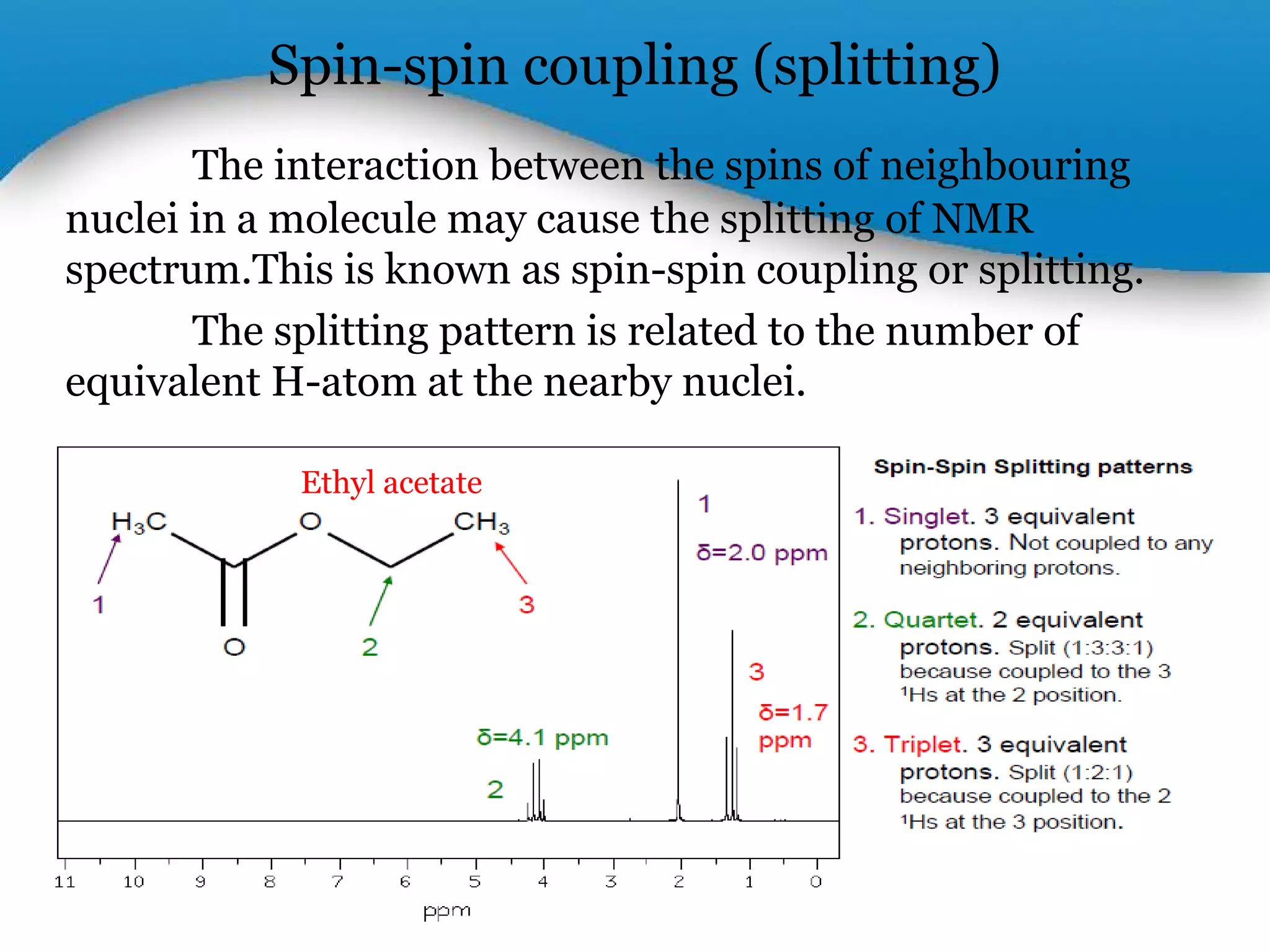 Spin-spin coupling (splitting)

The interaction between the spins of neighbouring nuclei in a molecule may cause the splitting of NMR spectrum.This is known as spin-spin coupling or splitting.

The splitting pattern is related to the number of equivalent H-atom at the nearby nuclei.

Ethyl acetate

$H_3C$ O $CH_3$

1 O 2 3

1

δ=2.0 ppm

3

δ=1.7 ppm

δ=4.1 ppm

2

11 10 9 8 7 6 5 4 3 2 1 0

ppm

Spin-Spin Splitting patterns

1. Singlet. 3 equivalent protons. Not coupled to any neighboring protons.

2. Quartet. 2 equivalent protons. Split (1:3:3:1) because coupled to the 3 $^1$Hs at the 2 position.

3. Triplet. 3 equivalent protons. Split (1:2:1) because coupled to the 2 $^1$Hs at the 3 position.